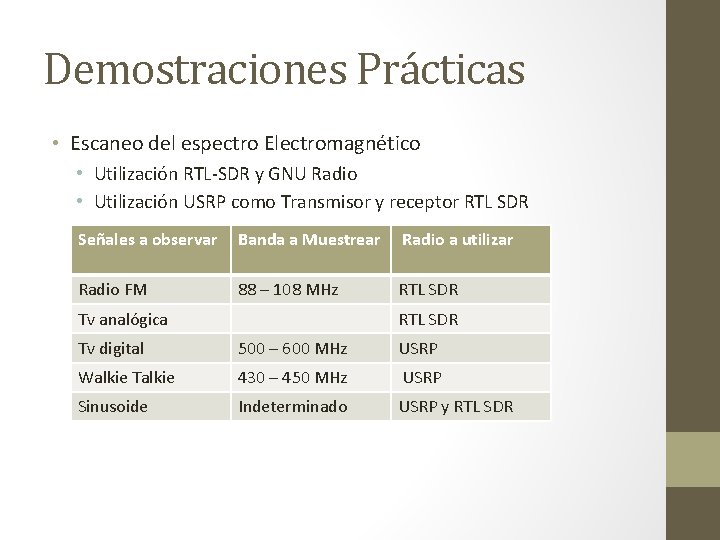 Demostraciones Prácticas

• Escaneo del espectro Electromagnético
  • Utilización RTL-SDR y GNU Radio
  • Utilización USRP como Transmisor y receptor RTL SDR

| Señales a observar | Banda a Muestrear | Radio a utilizar |
|---|---|---|
| Radio FM | 88 – 108 MHz | RTL SDR |
| Tv analógica | | RTL SDR |
| Tv digital | 500 – 600 MHz | USRP |
| Walkie Talkie | 430 – 450 MHz | USRP |
| Sinusoide | Indeterminado | USRP y RTL SDR |